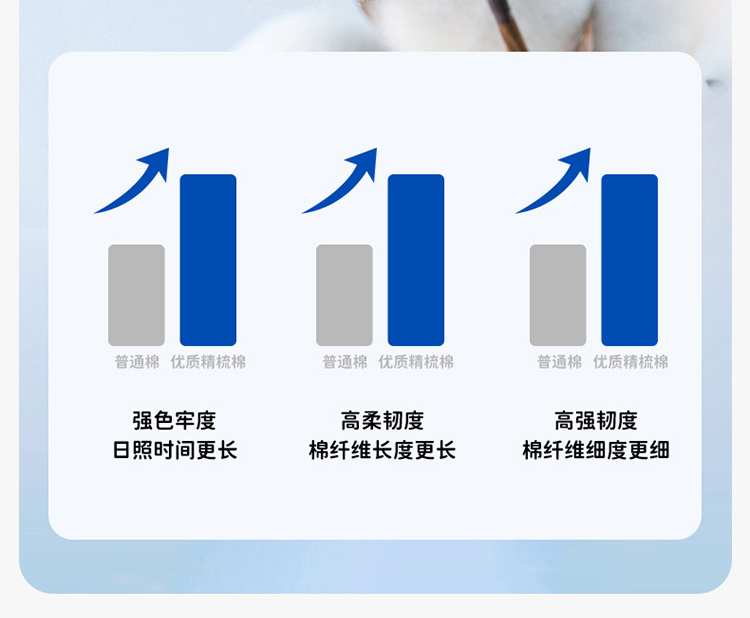 普通棉 优质精梳棉

强色牢度
日照时间更长

普通棉 优质精梳棉

高柔韧度
棉纤维长度更长

普通棉 优质精梳棉

高强韧度
棉纤维细度更细